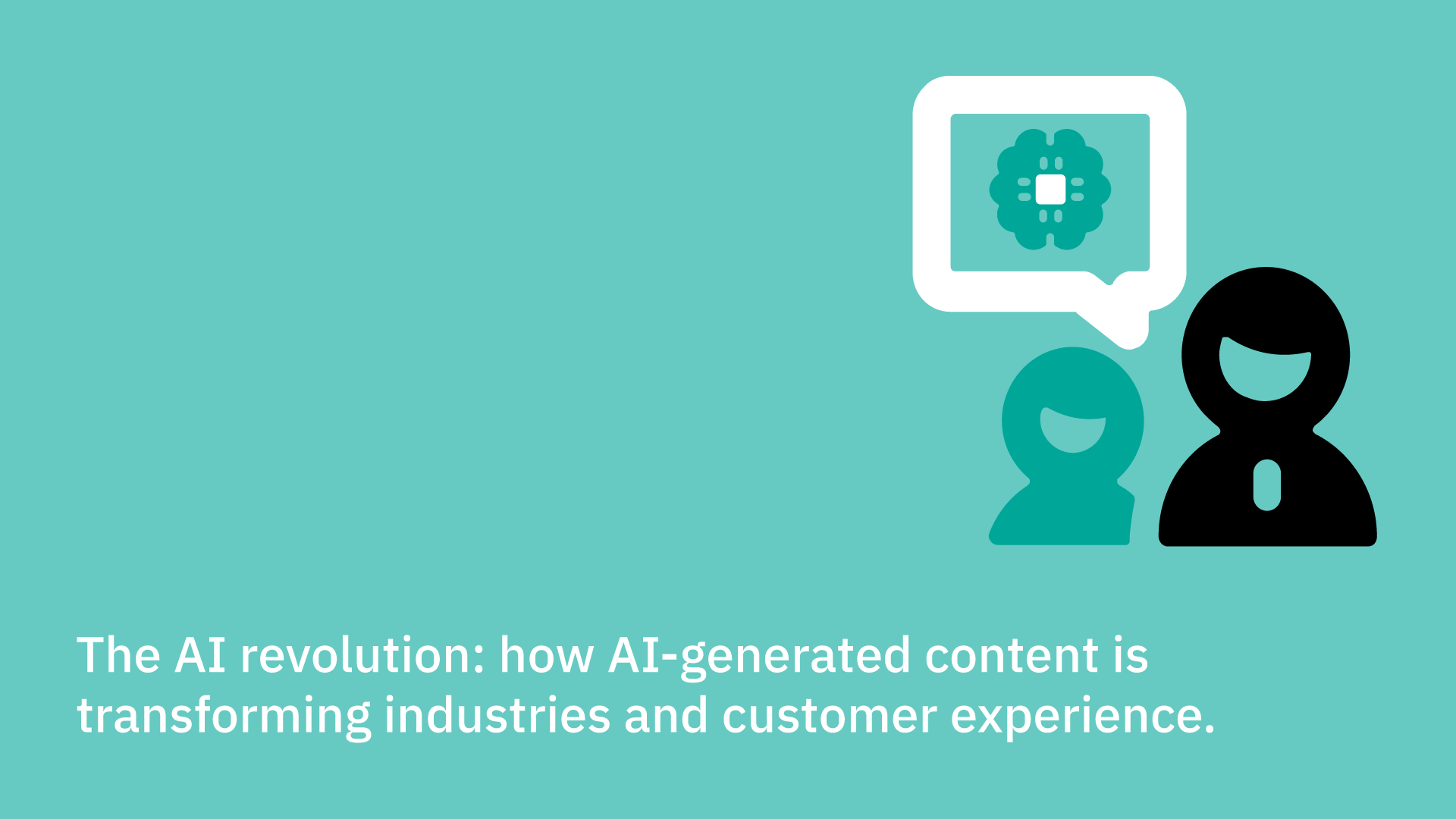 The AI revolution: how AI-generated content is transforming industries and customer experience.